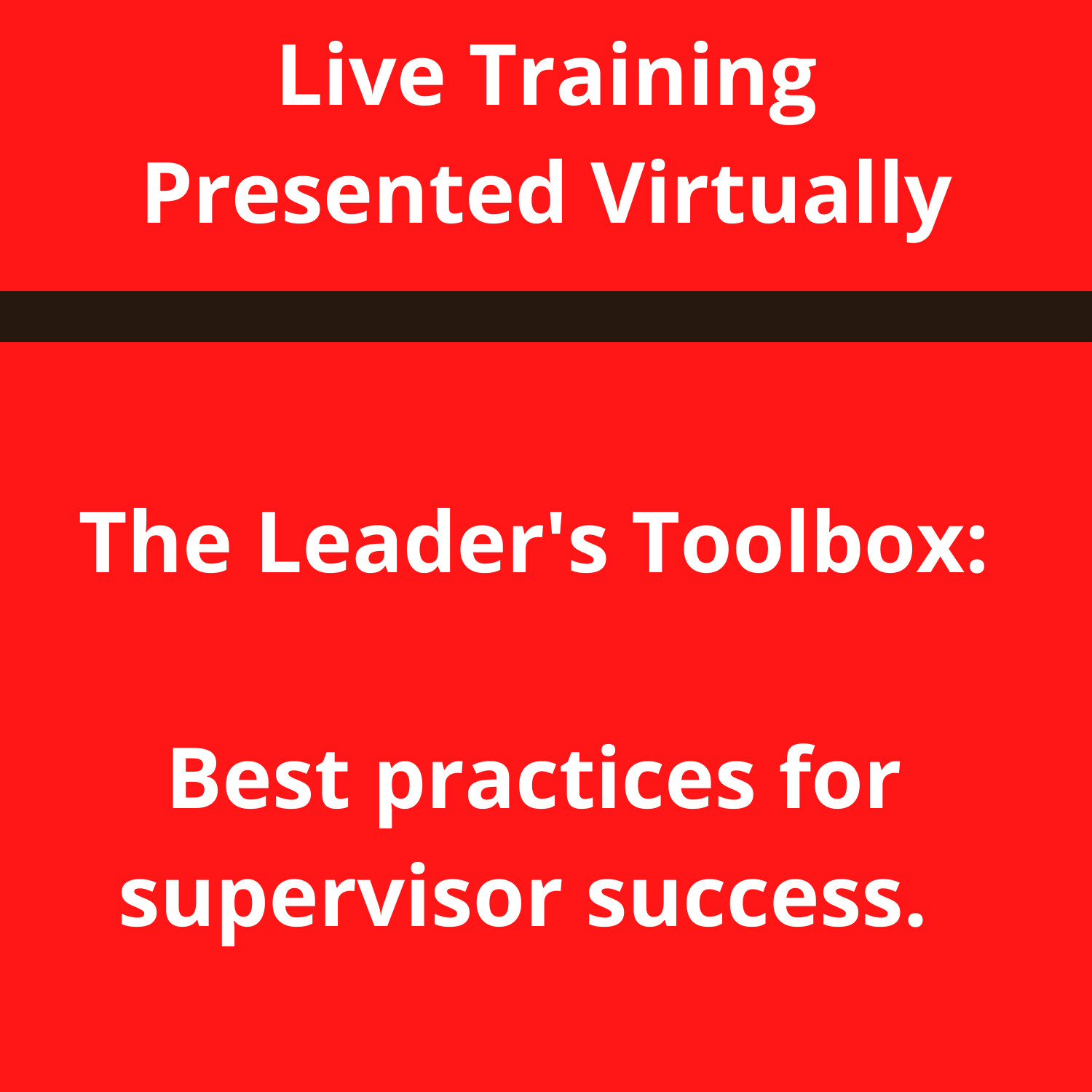 Live Training
Presented Virtually

The Leader's Toolbox:

Best practices for supervisor success.